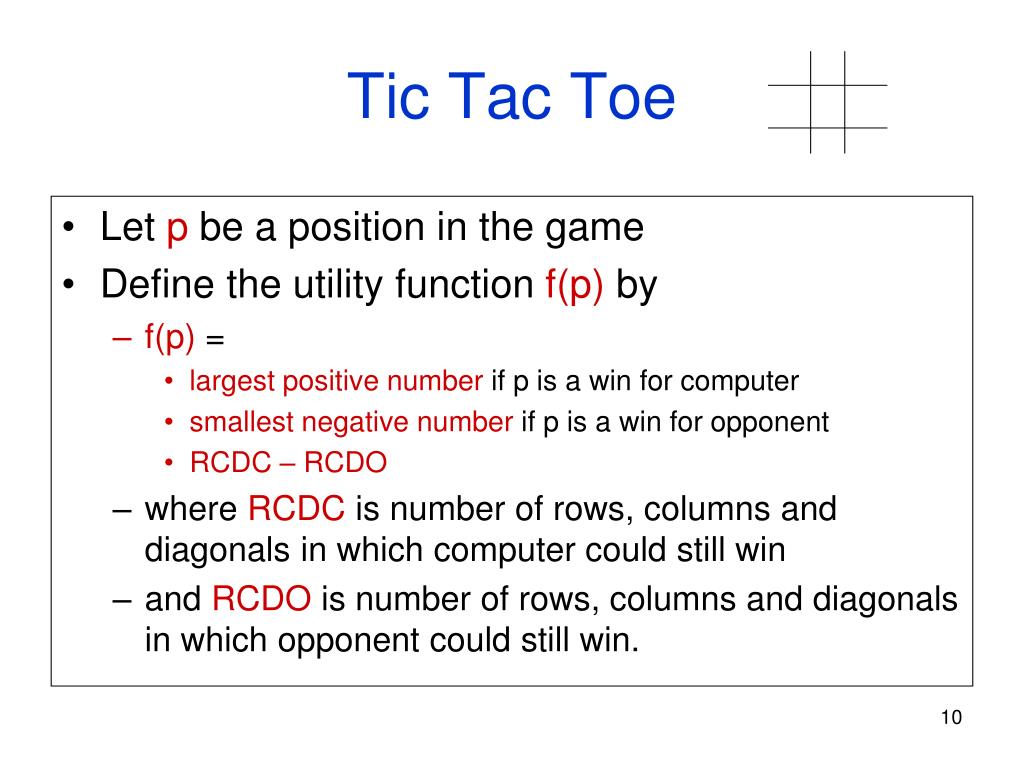 Tic Tac Toe

• Let p be a position in the game
• Define the utility function f(p) by
– f(p) =
• largest positive number if p is a win for computer
• smallest negative number if p is a win for opponent
• RCDC – RCDO
– where RCDC is number of rows, columns and diagonals in which computer could still win
– and RCDO is number of rows, columns and diagonals in which opponent could still win.

10